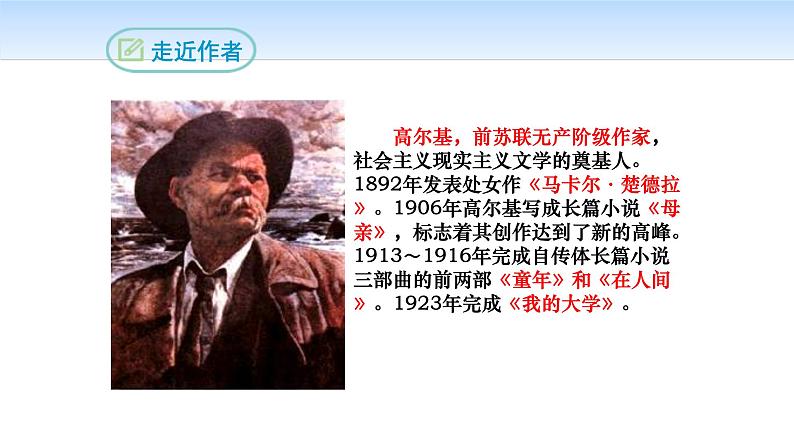 走近作者

高尔基，前苏联无产阶级作家，社会主义现实主义文学的奠基人。1892年发表处女作《马卡尔·楚德拉》。1906年高尔基写成长篇小说《母亲》，标志着其创作达到了新的高峰。1913～1916年完成自传体长篇小说三部曲的前两部《童年》和《在人间》。1923年完成《我的大学》。